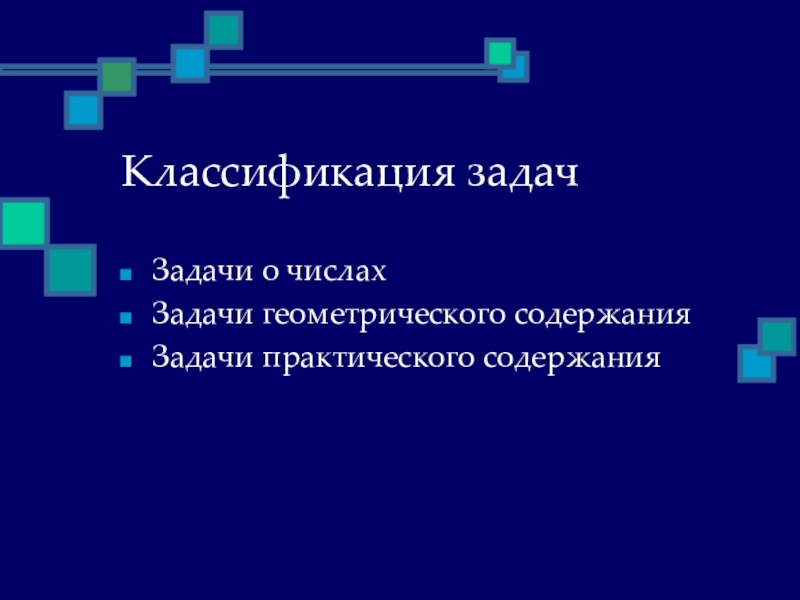 Классификация задач

- Задачи о числах
- Задачи геометрического содержания
- Задачи практического содержания